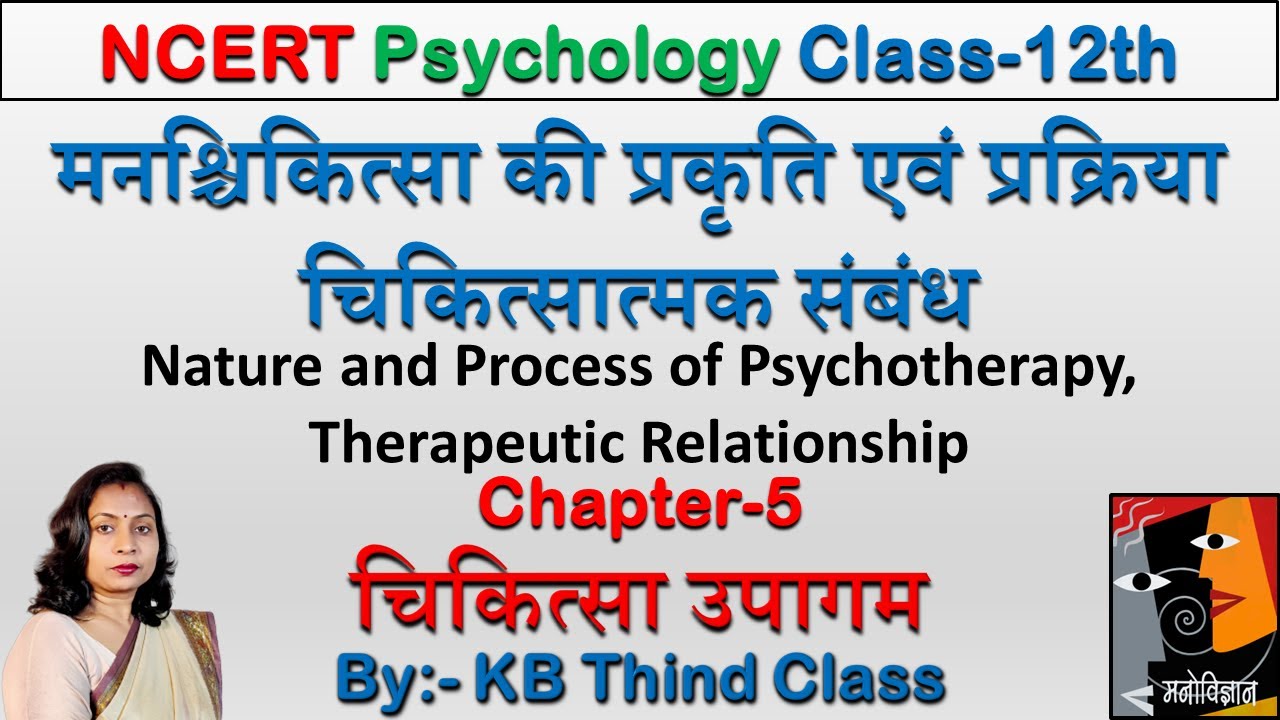 NCERT Psychology Class-12th

मनश्चिकित्सा की प्रकृति एवं प्रक्रिया चिकित्सात्मक संबंध

Nature and Process of Psychotherapy, Therapeutic Relationship

Chapter-5

चिकित्सा उपागम

By:- KB Thind Class

मनोविज्ञान